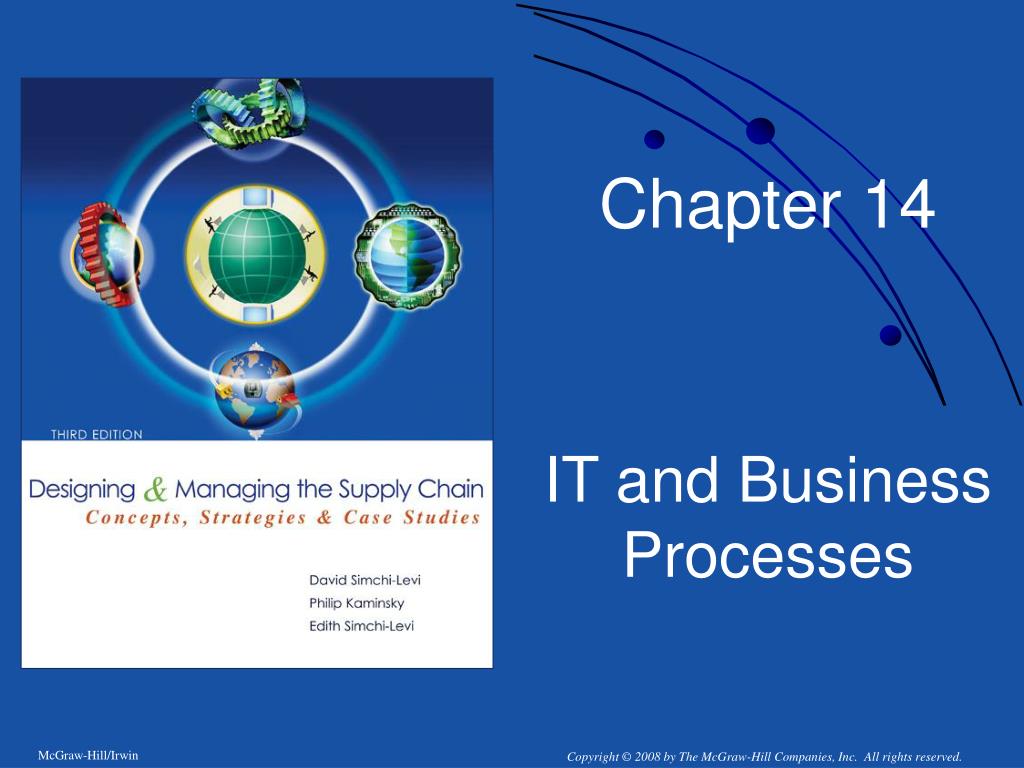 THIRD EDITION

Designing & Managing the Supply Chain
Concepts, Strategies & Case Studies

David Simchi-Levi
Philip Kaminsky
Edith Simchi-Levi

Chapter 14

IT and Business Processes

McGraw-Hill/Irwin

Copyright © 2008 by The McGraw-Hill Companies, Inc. All rights reserved.